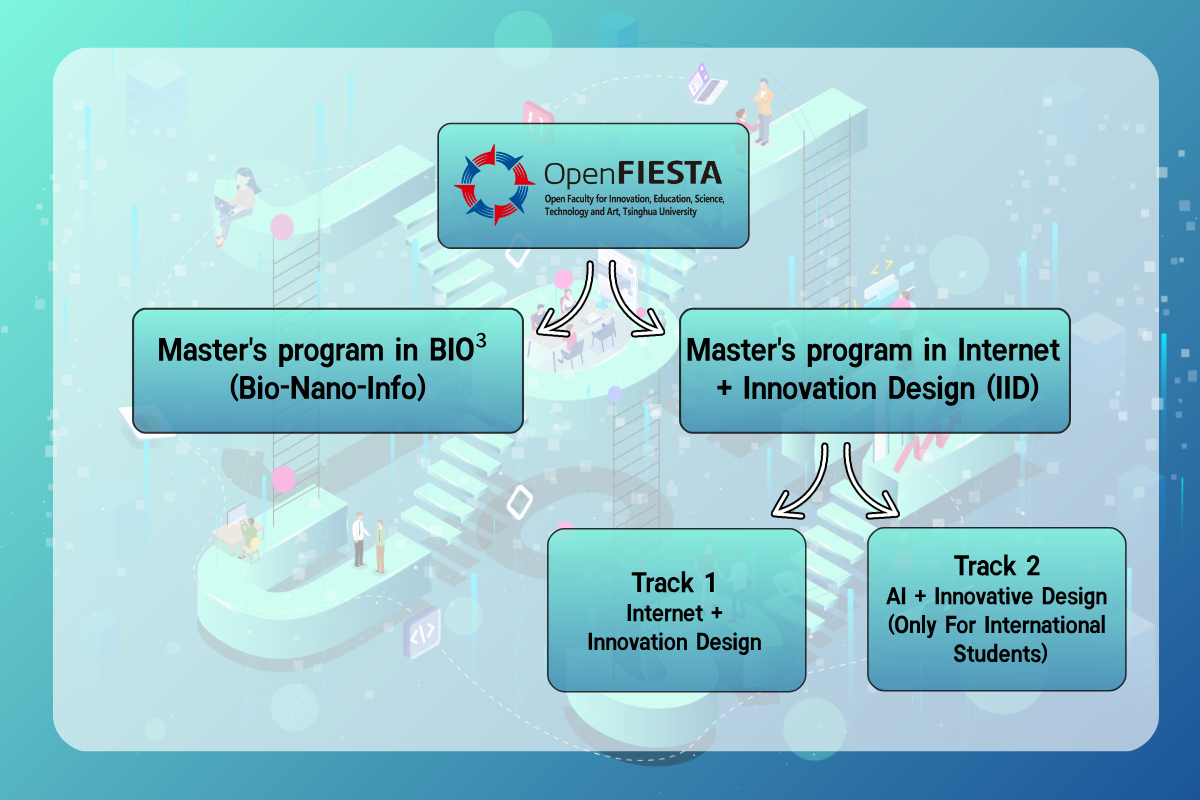 OpenFIESTA
Open Faculty for Innovation, Education, Science, Technology and Art, Tsinghua University

Master's program in BIO$^3$ (Bio-Nano-Info)

Master's program in Internet + Innovation Design (IID)

Track 1
Internet + Innovation Design

Track 2
AI + Innovative Design (Only For International Students)